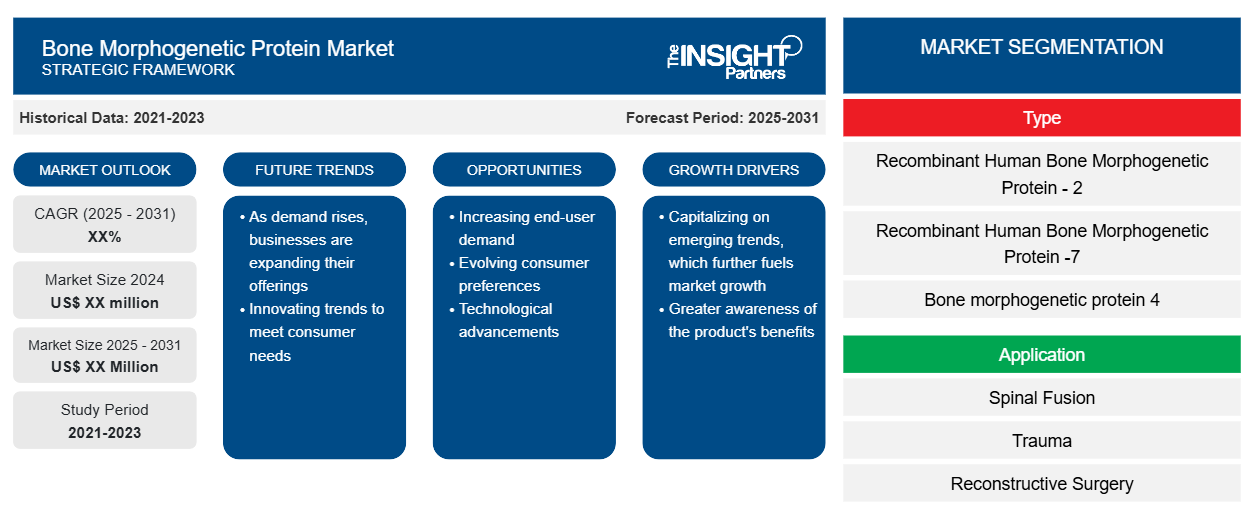 Bone Morphogenetic Protein Market
STRATEGIC FRAMEWORK

The INSIGHT Partners

Historical Data: 2021-2023

Forecast Period: 2025-2031

MARKET OUTLOOK

CAGR (2025 - 2031)
XX%

Market Size 2024
US$ XX million

Market Size 2025 - 2031
US$ XX Million

Study Period
2021-2023

FUTURE TRENDS

• As demand rises, businesses are expanding their offerings
• Innovating trends to meet consumer needs

OPPORTUNITIES

• Increasing end-user demand
• Evolving consumer preferences
• Technological advancements

GROWTH DRIVERS

• Capitalizing on emerging trends, which further fuels market growth
• Greater awareness of the product's benefits

MARKET SEGMENTATION

Type

Recombinant Human Bone Morphogenetic Protein - 2

Recombinant Human Bone Morphogenetic Protein -7

Bone morphogenetic protein 4

Application

Spinal Fusion

Trauma

Reconstructive Surgery